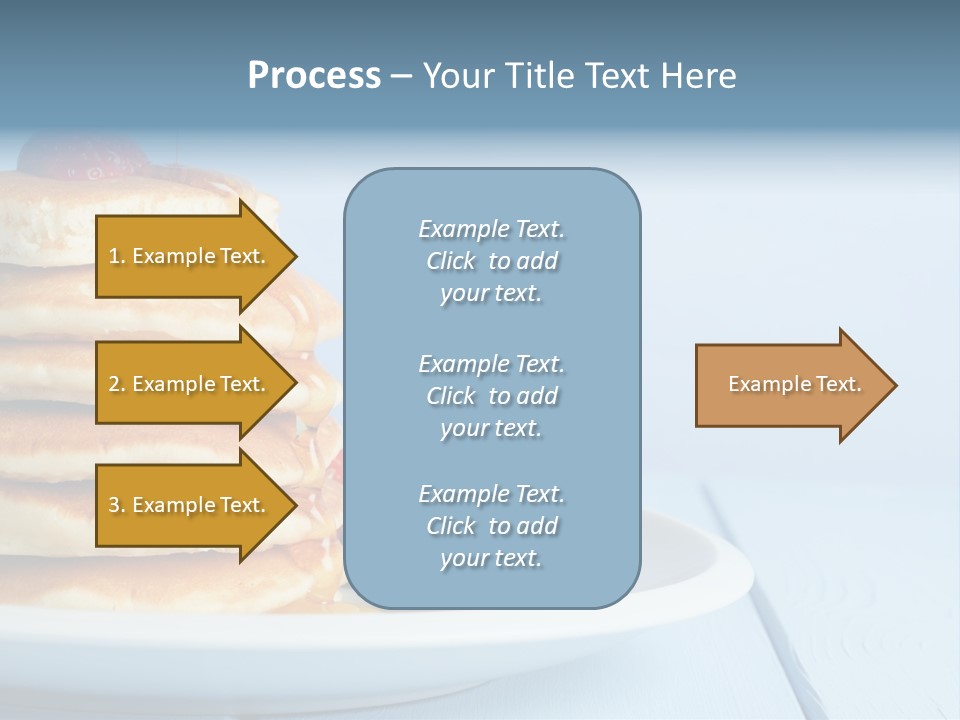 Process – Your Title Text Here

1. Example Text.

2. Example Text.

3. Example Text.

Example Text. Click to add your text.

Example Text. Click to add your text.

Example Text. Click to add your text.

Example Text.